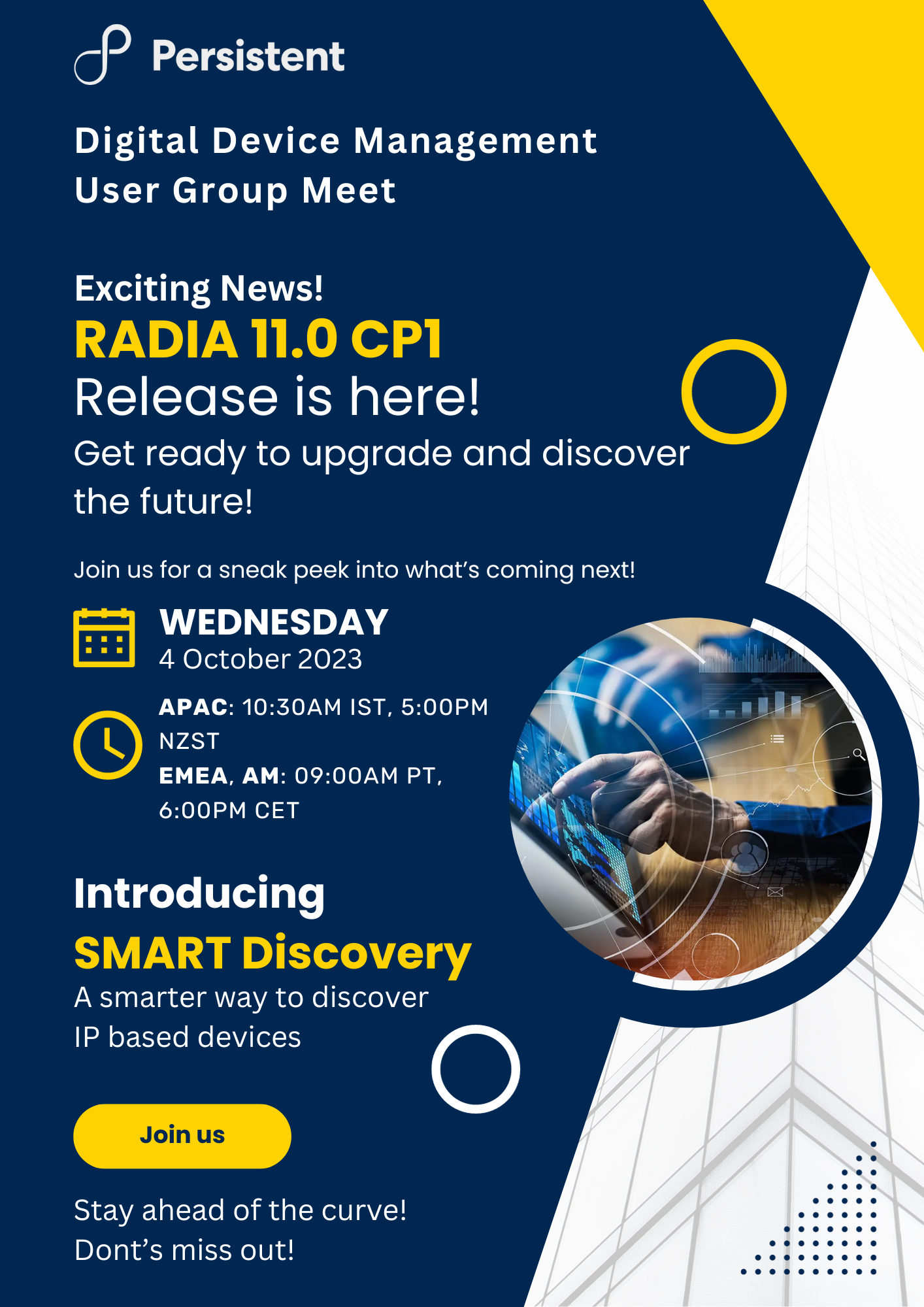 Persistent

Digital Device Management
User Group Meet

Exciting News!
RADIA 11.0 CP1
Release is here!
Get ready to upgrade and discover the future!

Join us for a sneak peek into what's coming next!

WEDNESDAY
4 October 2023

APAC: 10:30AM IST, 5:00PM NZST
EMEA, AM: 09:00AM PT, 6:00PM CET

Introducing
SMART Discovery
A smarter way to discover IP based devices

Join us

Stay ahead of the curve!
Dont's miss out!